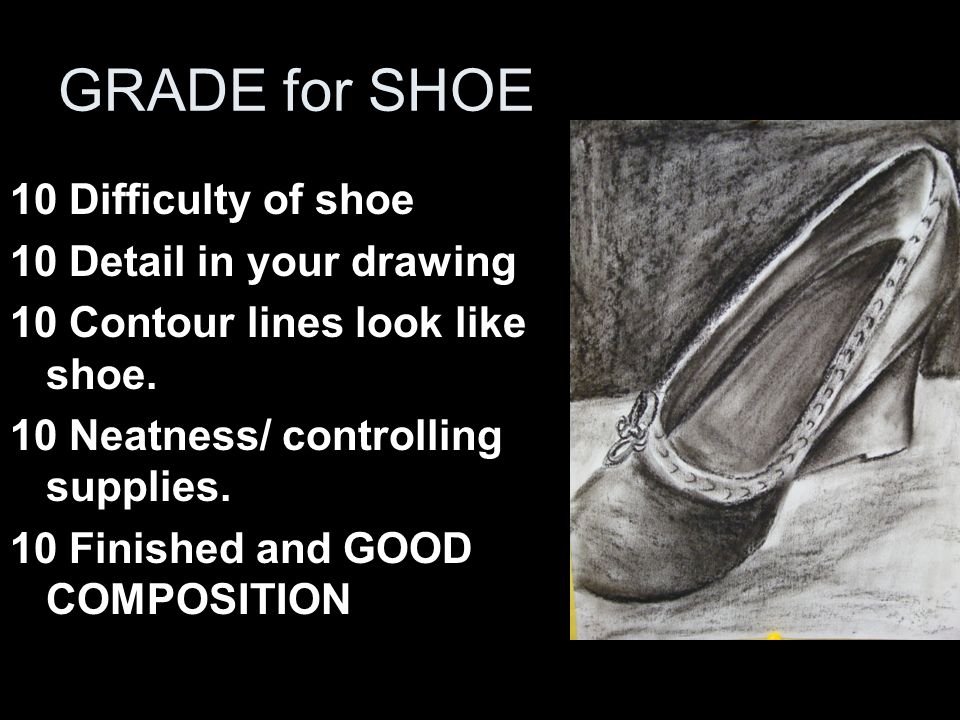 GRADE for SHOE

10 Difficulty of shoe

10 Detail in your drawing

10 Contour lines look like shoe.

10 Neatness/ controlling supplies.

10 Finished and GOOD COMPOSITION